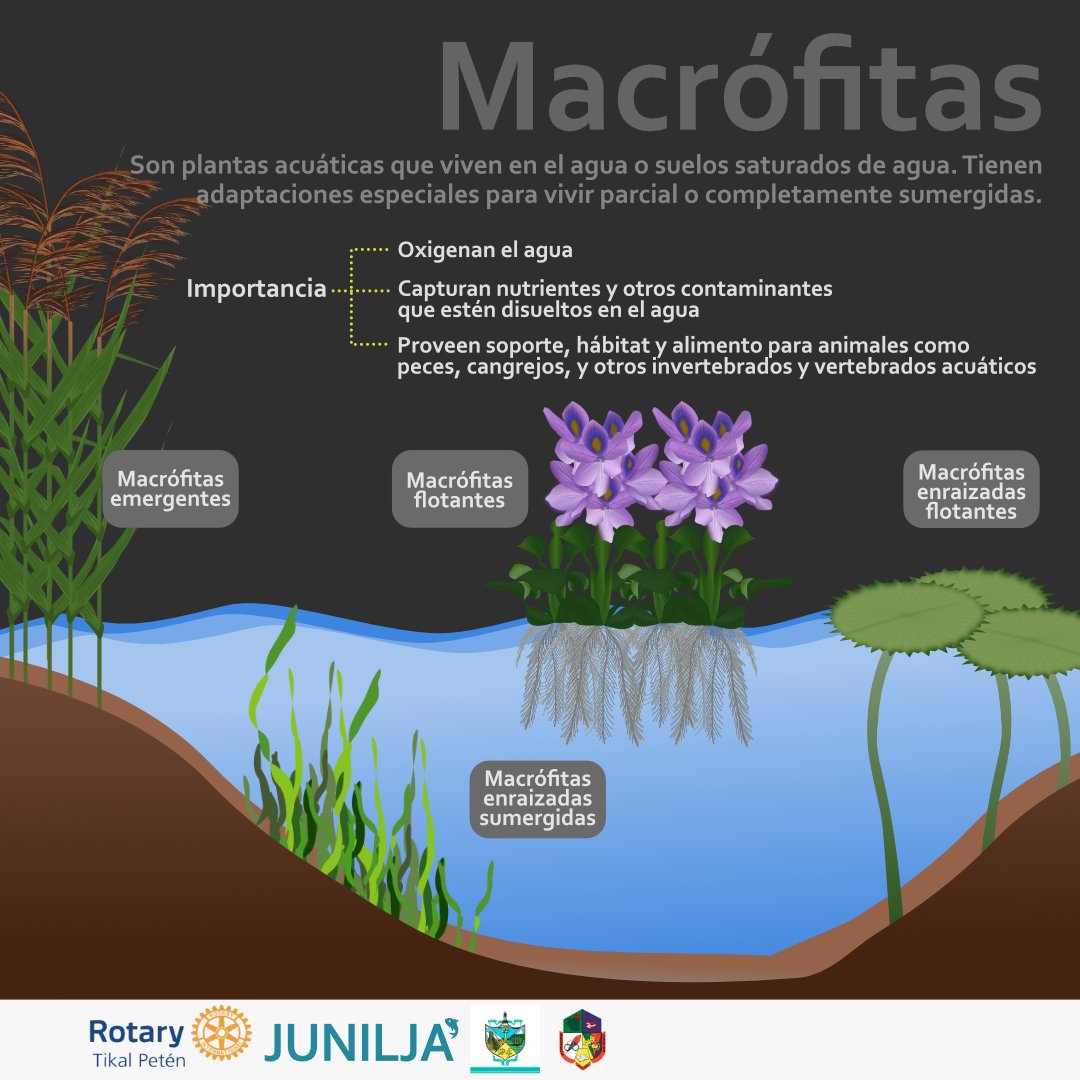 Macrófitas

Son plantas acuáticas que viven en el agua o suelos saturados de agua. Tienen adaptaciones especiales para vivir parcial o completamente sumergidas.

Importancia
Oxigenan el agua
Capturan nutrientes y otros contaminantes que estén disueltos en el agua
Proveen soporte, hábitat y alimento para animales como peces, cangrejos, y otros invertebrados y vertebrados acuáticos

Macrófitas emergentes

Macrófitas flotantes

Macrófitas enraizadas flotantes

Macrófitas enraizadas sumergidas

Rotary
Tikal Petén
JUNILJA